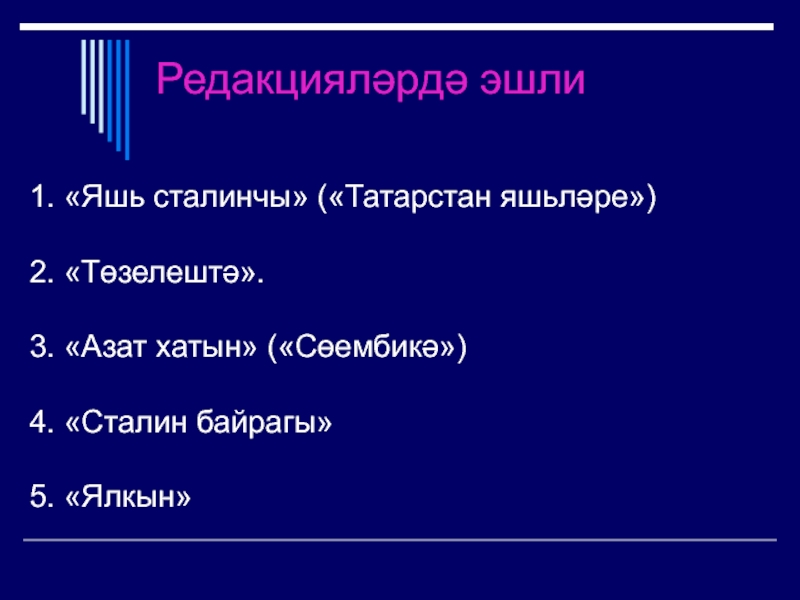 Редакцияләрдә эшли

1. «Яшь сталинчы» («Татарстан яшьләре»)

2. «Төзелештә».

3. «Азат хатын» («Сөембикә»)

4. «Сталин байрагы»

5. «Ялкын»